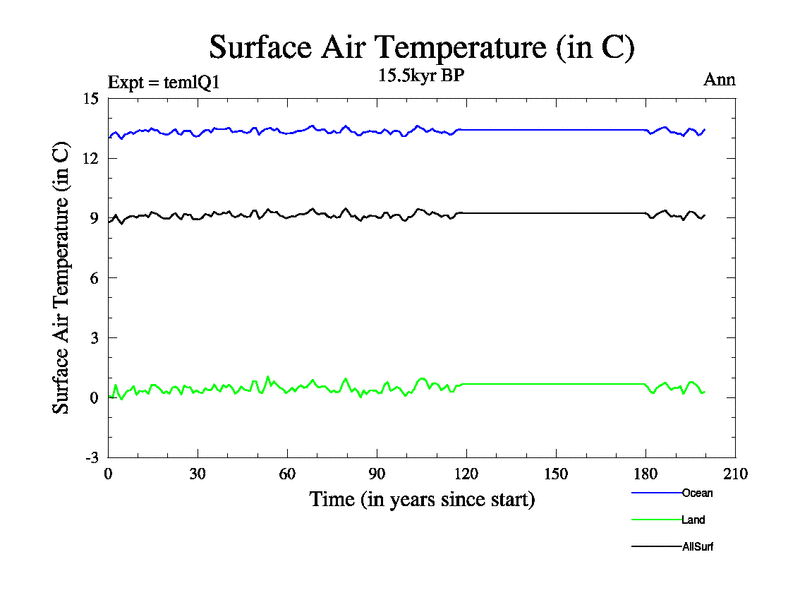 Surface Air Temperature (in C)

Expt = temlQ1

15.5kyr BP

Ann

Surface Air Temperature (in C)

15
12
9
6
3
0
-3

0
30
60
90
120
150
180
210

Time (in years since start)

Ocean

Land

AllSurf